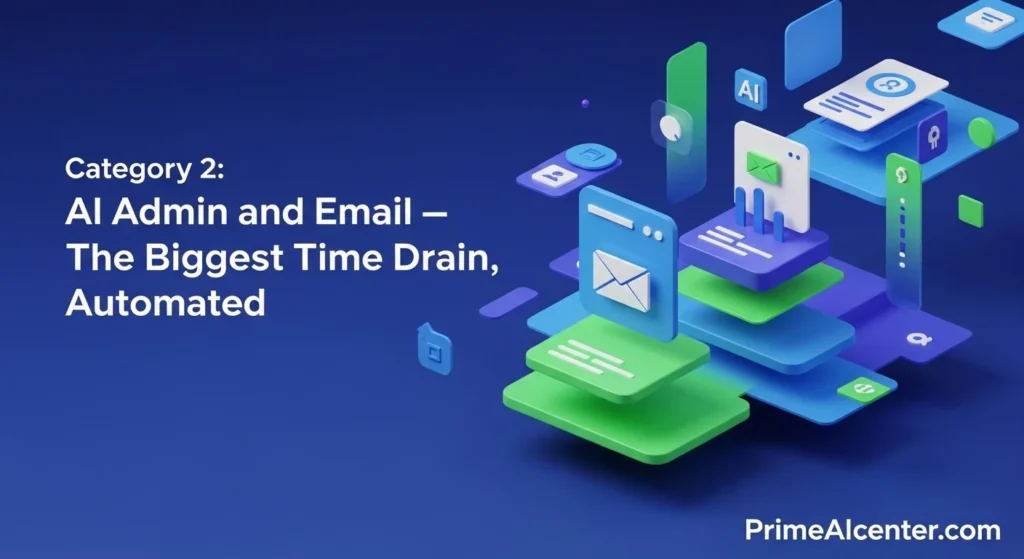 Category 2:
AI Admin and Email — The Biggest Time Drain, Automated

AI

PrimeAIcenter.com